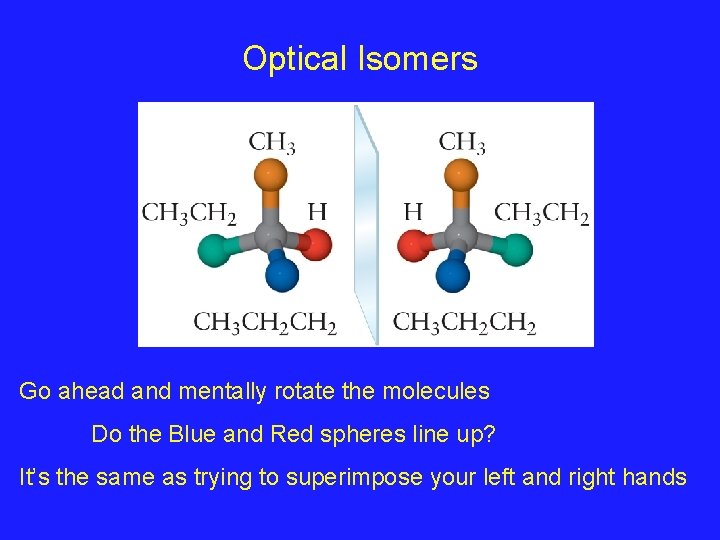 Optical Isomers

$CH_3$

$CH_3CH_2$ H

$CH_3CH_2CH_2$

$CH_3$

H $CH_3CH_2$

$CH_3CH_2CH_2$

Go ahead and mentally rotate the molecules

Do the Blue and Red spheres line up?

It's the same as trying to superimpose your left and right hands